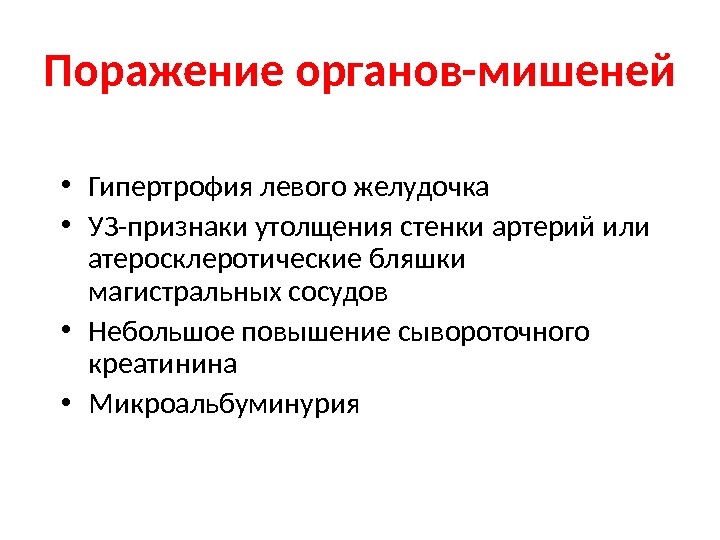 Поражение органов-мишеней

• Гипертрофия левого желудочка
• УЗ-признаки утолщения стенки артерий или атеросклеротические бляшки магистральных сосудов
• Небольшое повышение сывороточного креатинина
• Микроальбуминурия